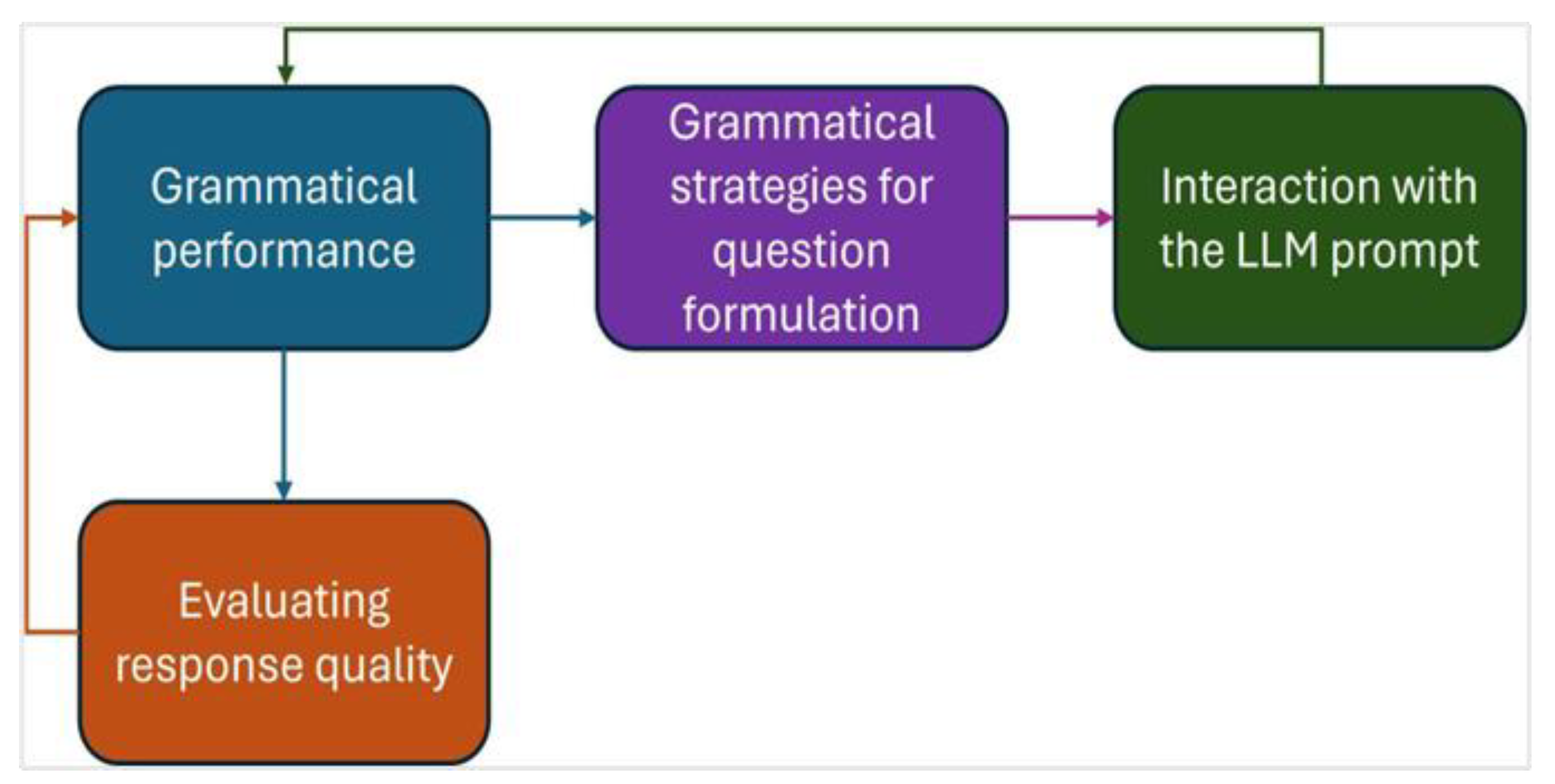 Grammatical performance

Grammatical strategies for question formulation

Interaction with the LLM prompt

Evaluating response quality